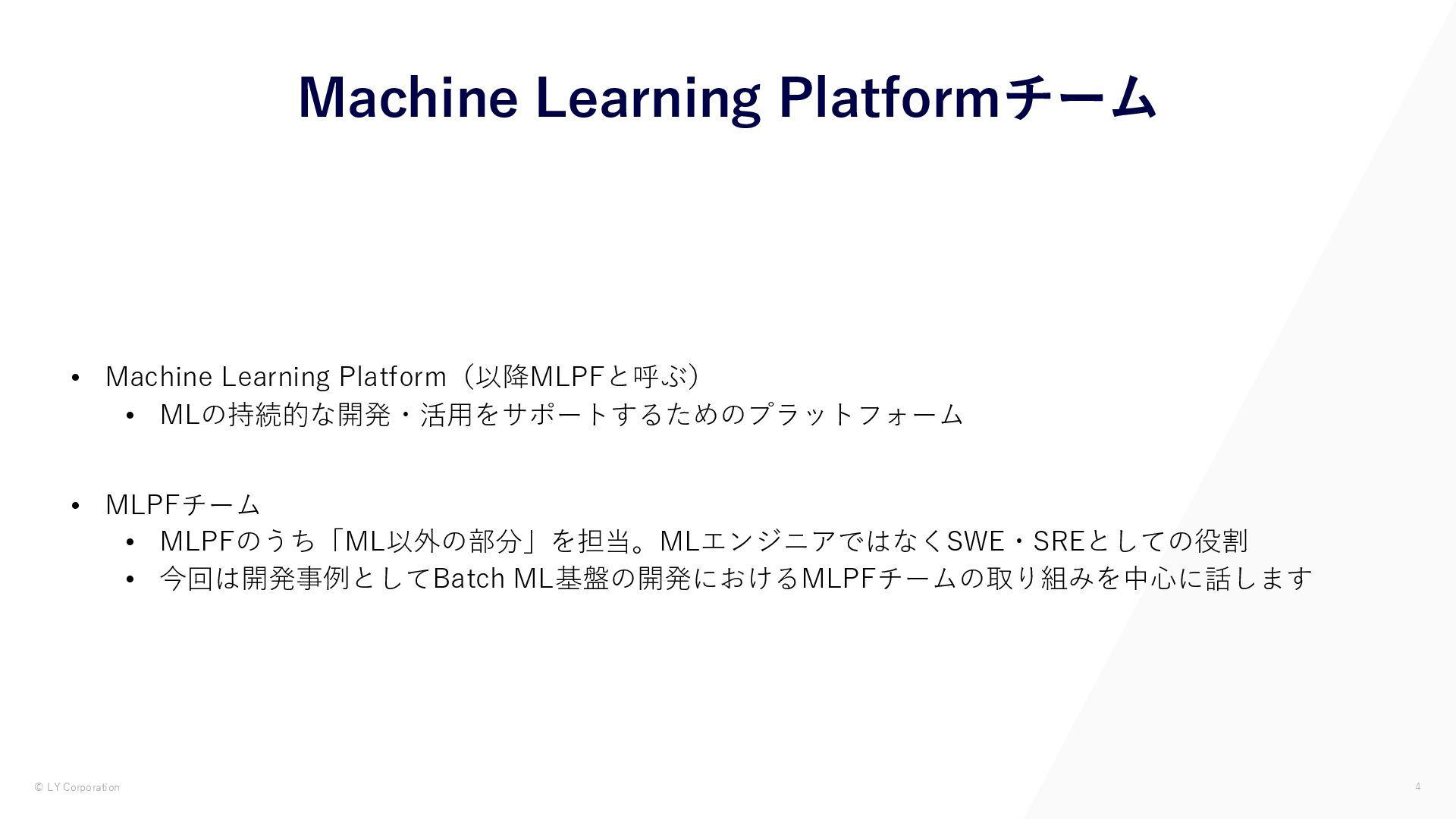 Machine Learning Platformチーム

• Machine Learning Platform（以降MLPFと呼ぶ）
  • MLの持続的な開発・活用をサポートするためのプラットフォーム

• MLPFチーム
  • MLPFのうち「ML以外の部分」を担当。MLエンジニアではなくSWE・SREとしての役割
  • 今回は開発事例としてBatch ML基盤の開発におけるMLPFチームの取り組みを中心に話します

© LY Corporation

4